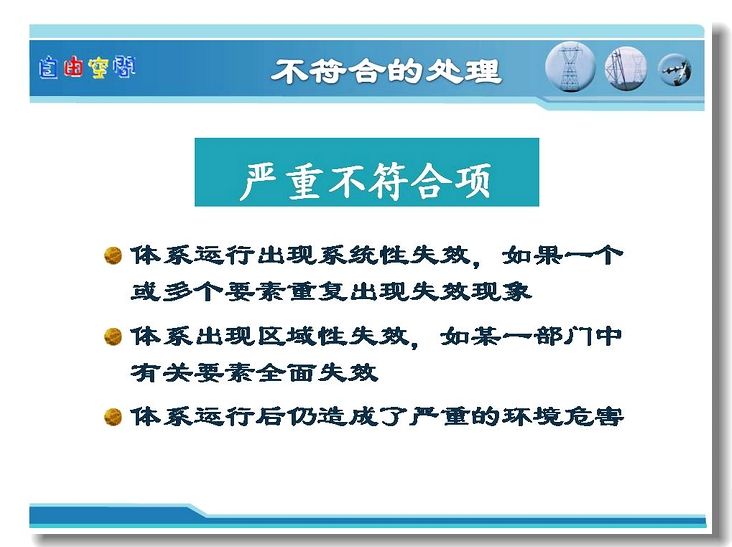 自由空间

不符合的处理

严重不符合项

体系运行出现系统性失效，如果一个或多个要素重复出现失效现象

体系出现区域性失效，如某一部门中有关要素全面失效

体系运行后仍造成了严重的环境危害